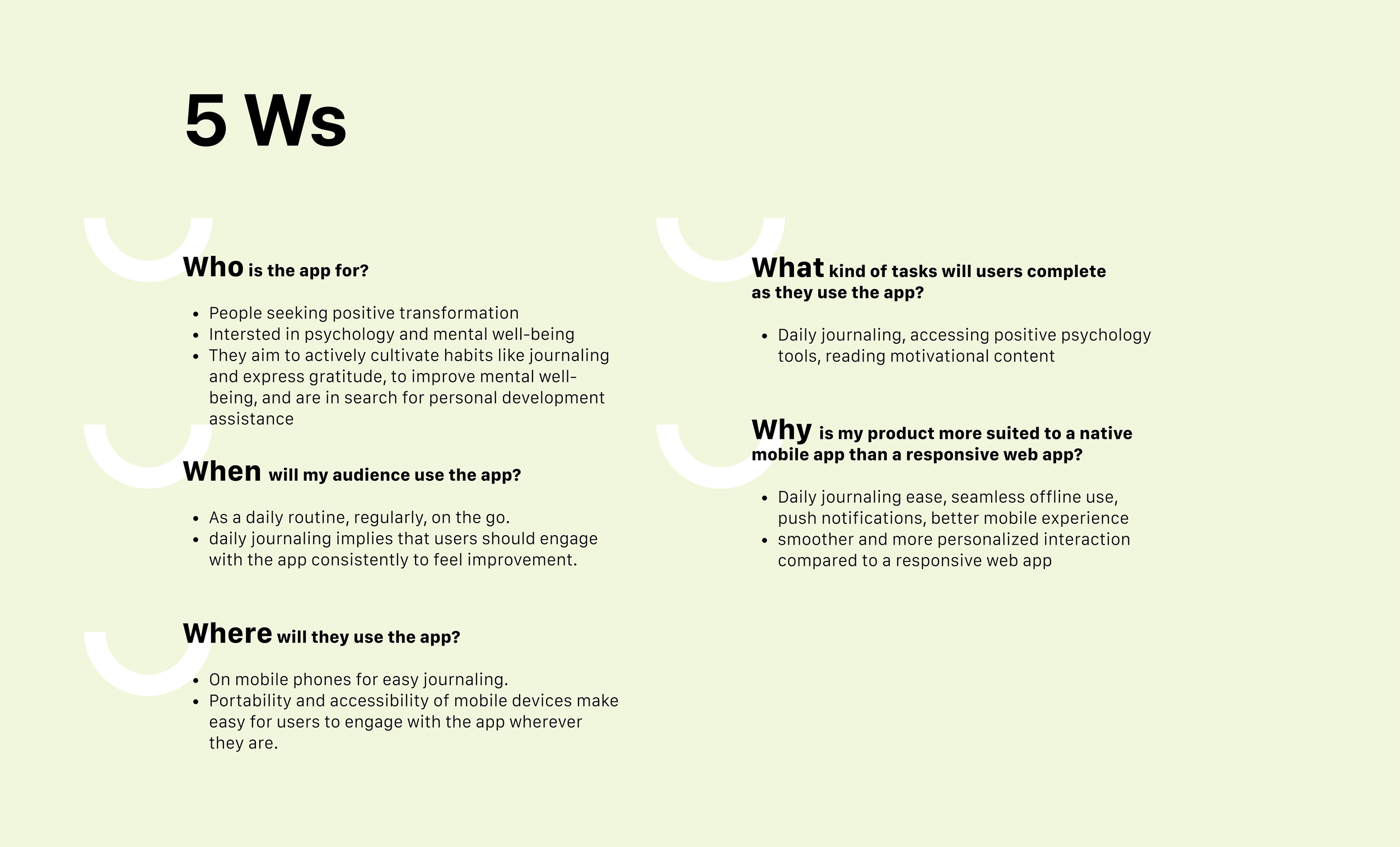 5 Ws

Who is the app for?

- People seeking positive transformation
- Intersted in psychology and mental well-being
- They aim to actively cultivate habits like journaling and express gratitude, to improve mental well-being, and are in search for personal development assistance

When will my audience use the app?

- As a daily routine, regularly, on the go.
- daily journaling implies that users should engage with the app consistently to feel improvement.

Where will they use the app?

- On mobile phones for easy journaling.
- Portability and accessibility of mobile devices make easy for users to engage with the app wherever they are.

What kind of tasks will users complete as they use the app?

- Daily journaling, accessing positive psychology tools, reading motivational content

Why is my product more suited to a native mobile app than a responsive web app?

- Daily journaling ease, seamless offline use, push notifications, better mobile experience
- smoother and more personalized interaction compared to a responsive web app